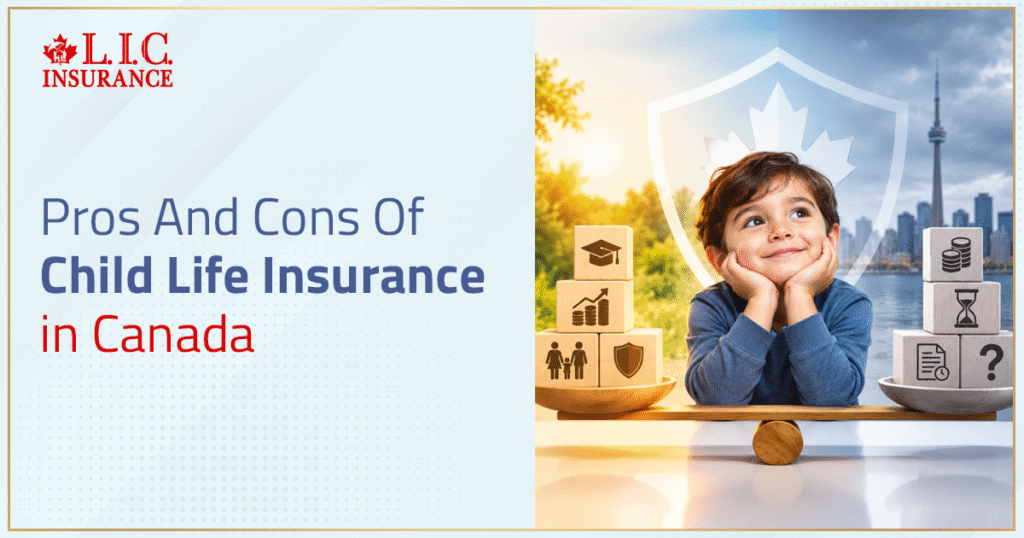 L.I.C.
INSURANCE

Pros And Cons Of
Child Life Insurance
in Canada

?